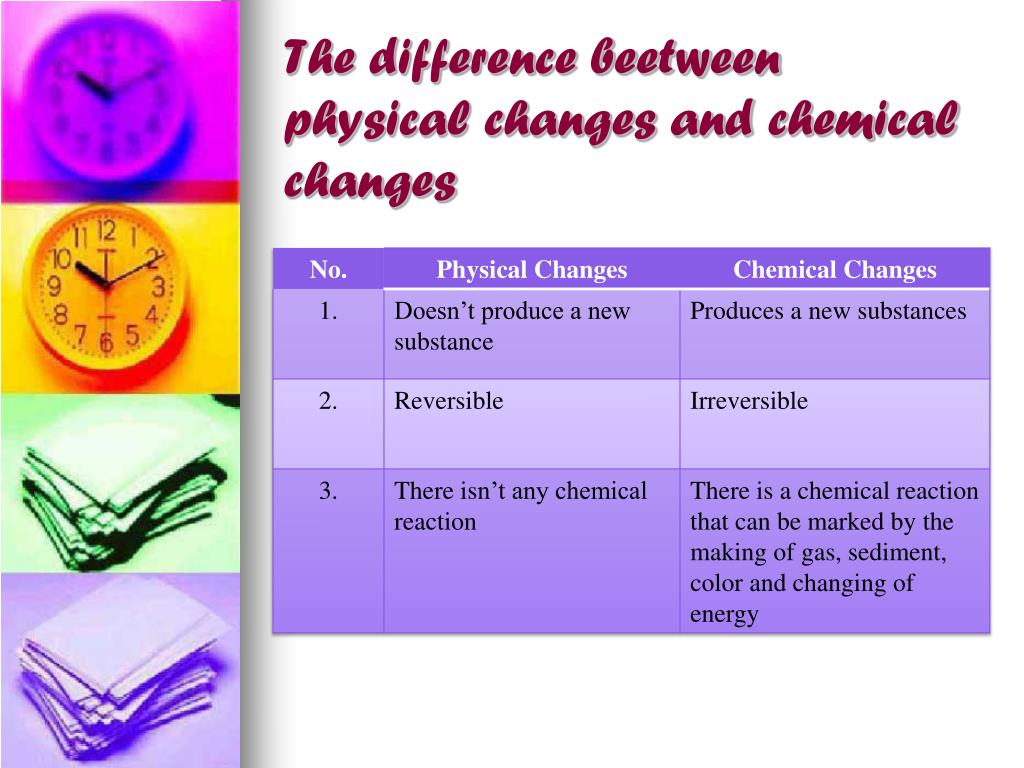 The difference beetween physical changes and chemical changes

| No. | Physical Changes | Chemical Changes |
|---|---|---|
| 1. | Doesn’t produce a new substance | Produces a new substances |
| 2. | Reversible | Irreversible |
| 3. | There isn’t any chemical reaction | There is a chemical reaction that can be marked by the making of gas, sediment, color and changing of energy |